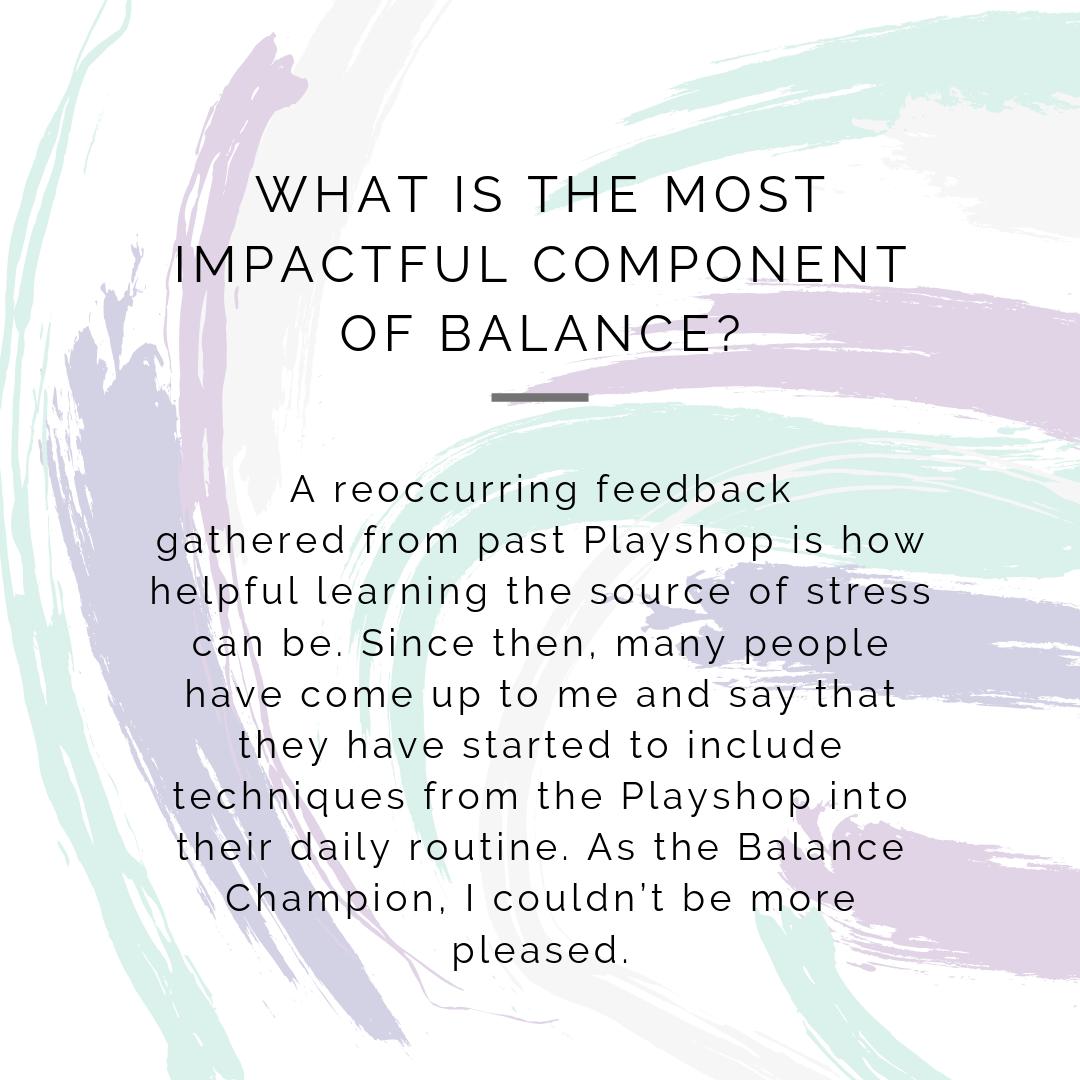 WHAT IS THE MOST IMPACTFUL COMPONENT OF BALANCE?

A reoccurring feedback gathered from past Playshop is how helpful learning the source of stress can be. Since then, many people have come up to me and say that they have started to include techniques from the Playshop into their daily routine. As the Balance Champion, I couldn't be more pleased.